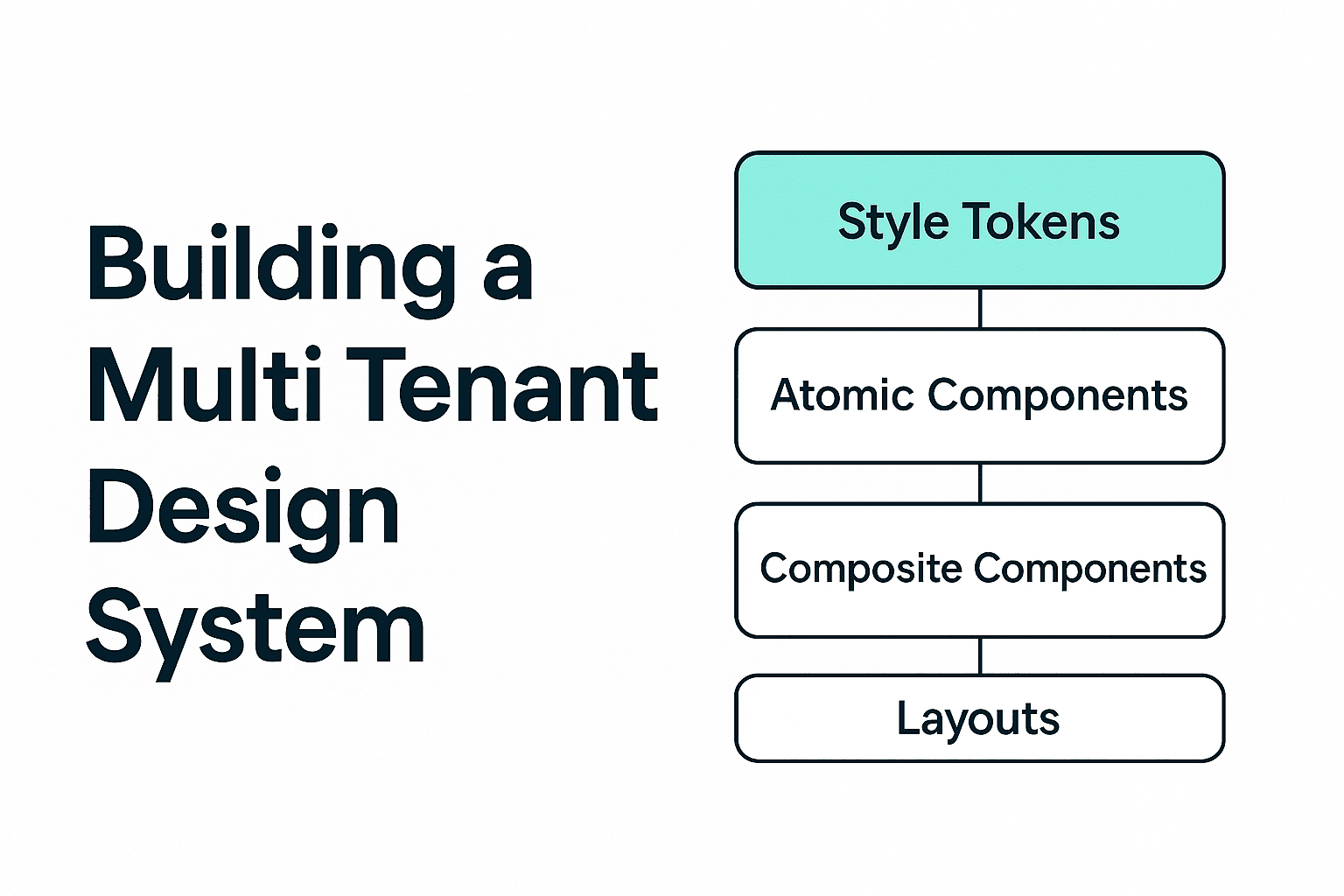 Building a Multi Tenant Design System

Style Tokens

Atomic Components

Composite Components

Layouts